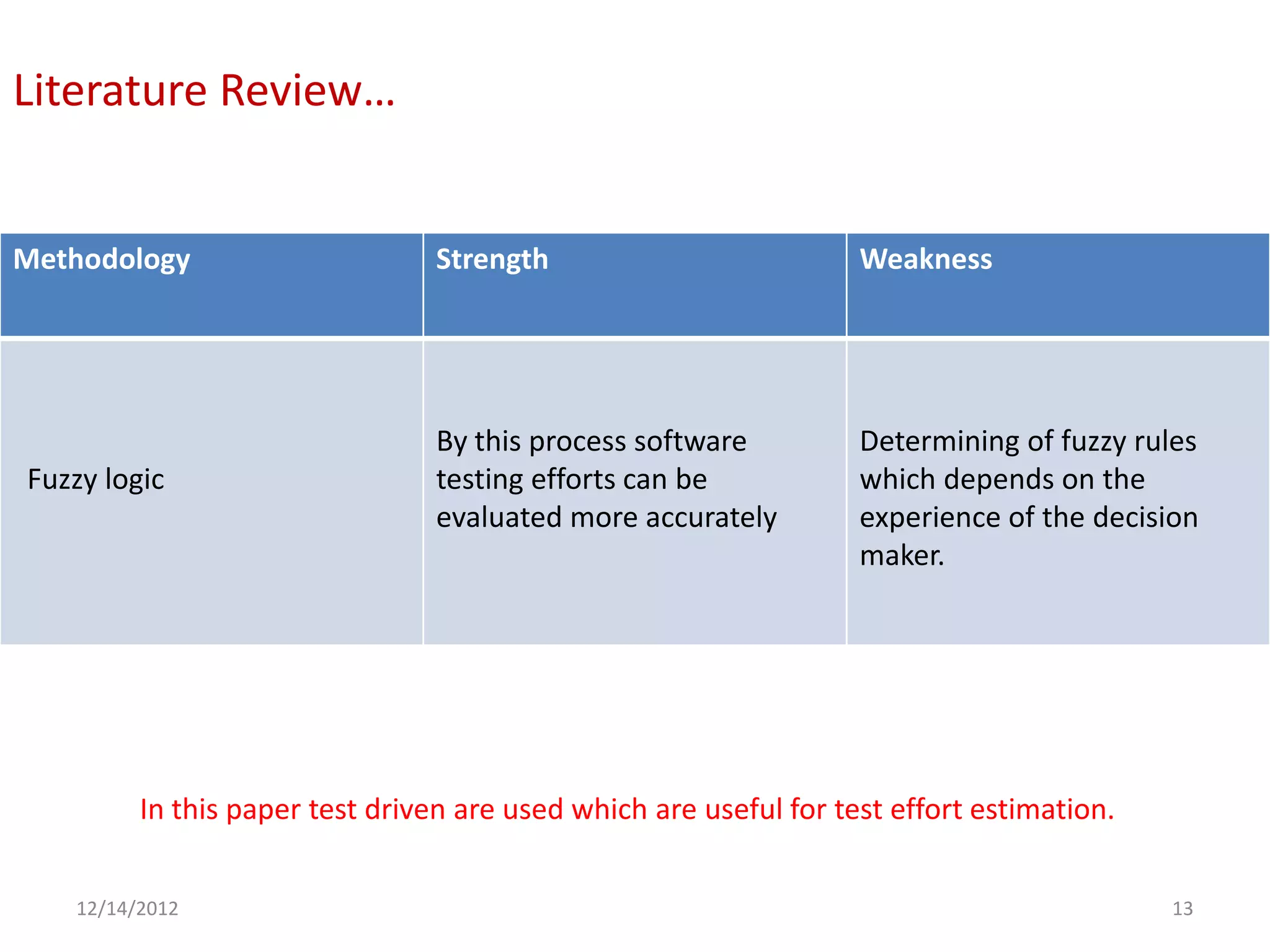 Literature Review…

| Methodology | Strength | Weakness |
|---|---|---|
| Fuzzy logic | By this process software testing efforts can be evaluated more accurately | Determining of fuzzy rules which depends on the experience of the decision maker. |

In this paper test driven are used which are useful for test effort estimation.

12/14/2012

13